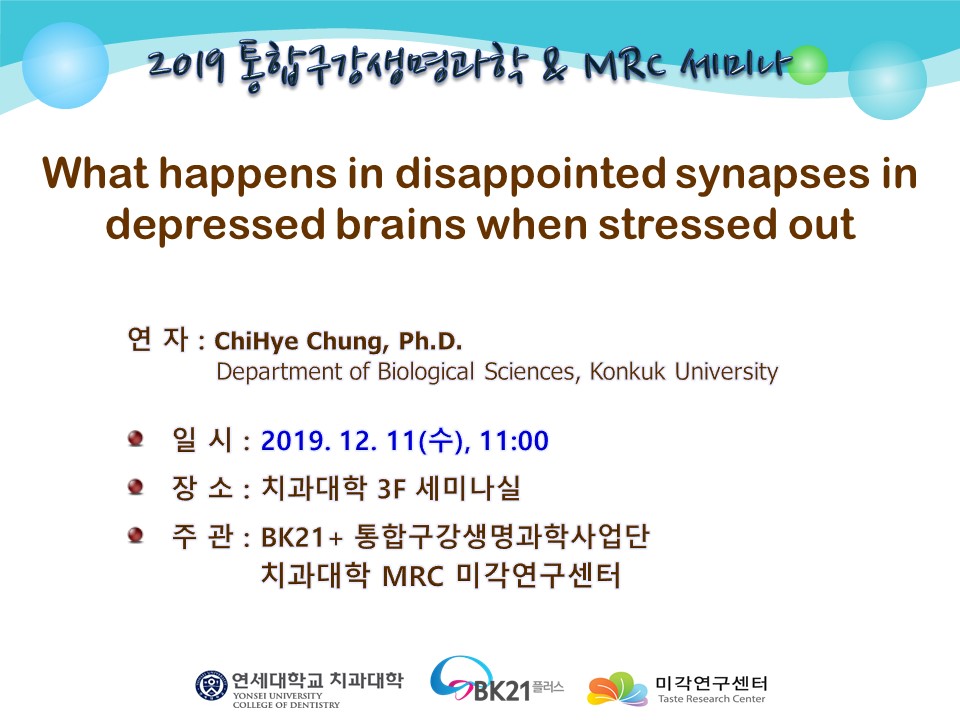 2019 통합구강생명과학 & MRC 세미나

What happens in disappointed synapses in depressed brains when stressed out

연 자 : ChiHye Chung, Ph.D.
Department of Biological Sciences, Konkuk University

일 시 : 2019. 12. 11(수), 11:00

장 소 : 치과대학 3F 세미나실

주 관 : BK21+ 통합구강생명과학사업단
치과대학 MRC 미각연구센터

연세대학교 치과대학
YONSEI UNIVERSITY
COLLEGE OF DENTISTRY

BK21 플러스

미각연구센터
Taste Research Center